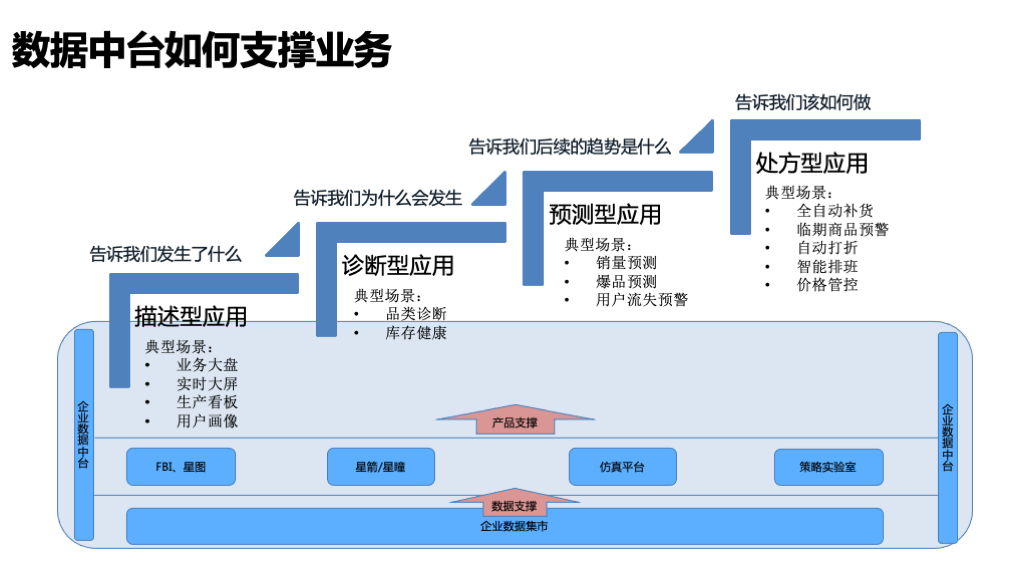 数据中台如何支撑业务

告诉我们发生了什么

描述型应用
典型场景：
• 业务大盘
• 实时大屏
• 生产看板
• 用户画像

告诉我们为什么会发生

诊断型应用
典型场景：
• 品类诊断
• 库存健康

告诉我们后续的趋势是什么

预测型应用
典型场景：
• 销量预测
• 爆品预测
• 用户流失预警

告诉我们该如何做

处方型应用
典型场景：
• 全自动补货
• 临期商品预警
• 自动打折
• 智能排班
• 价格管控

企业数据中台

产品支撑

FBI、星图

星箭/星瞳

仿真平台

策略实验室

数据支撑

企业数据集市

企业数据中台